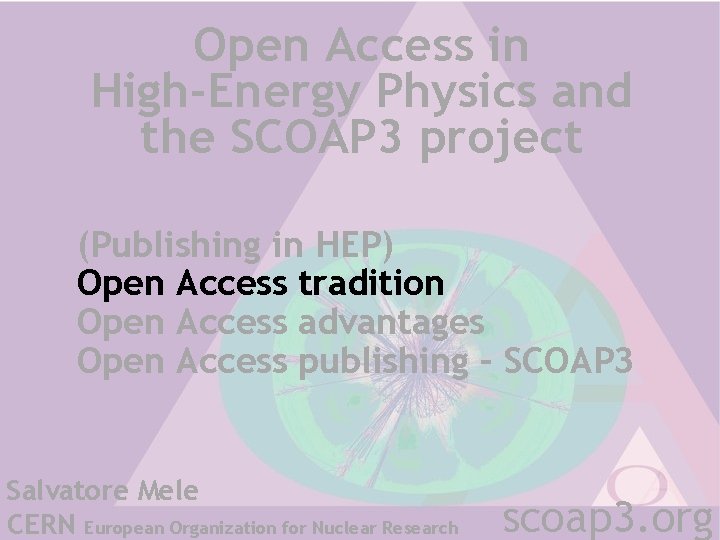 Open Access in
High-Energy Physics and
the SCOAP3 project

(Publishing in HEP)
Open Access tradition
Open Access advantages
Open Access publishing - SCOAP3

Salvatore Mele
CERN European Organization for Nuclear Research

scoap3.org